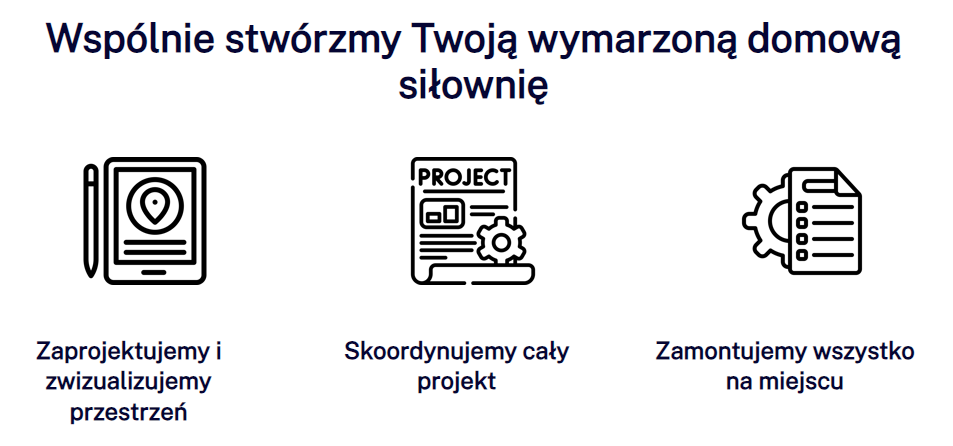 Wspólnie stwórzmy Twoją wymarzoną domową siłownię

PROJECT

Zaprojektujemy i zwizualizujemy przestrzeń

Skoordynujemy cały projekt

Zamontujemy wszystko na miejscu